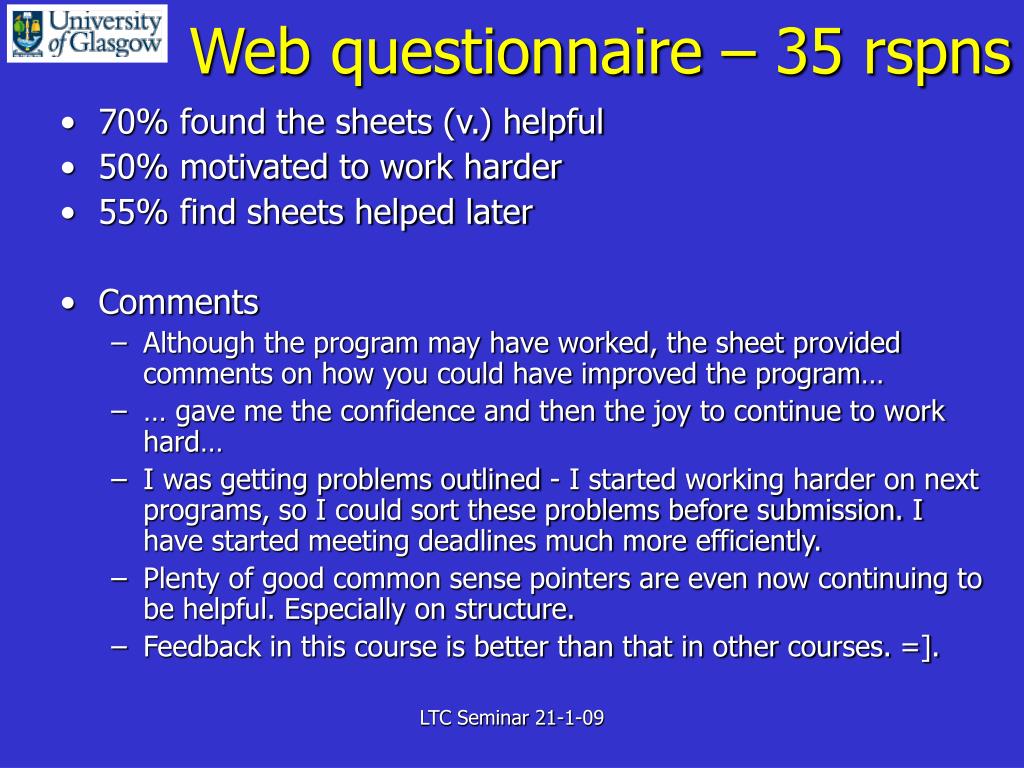 University of Glasgow

Web questionnaire – 35 rspns

• 70% found the sheets (v.) helpful
• 50% motivated to work harder
• 55% find sheets helped later

• Comments
– Although the program may have worked, the sheet provided comments on how you could have improved the program…
– … gave me the confidence and then the joy to continue to work hard…
– I was getting problems outlined - I started working harder on next programs, so I could sort these problems before submission. I have started meeting deadlines much more efficiently.
– Plenty of good common sense pointers are even now continuing to be helpful. Especially on structure.
– Feedback in this course is better than that in other courses. =].

LTC Seminar 21-1-09